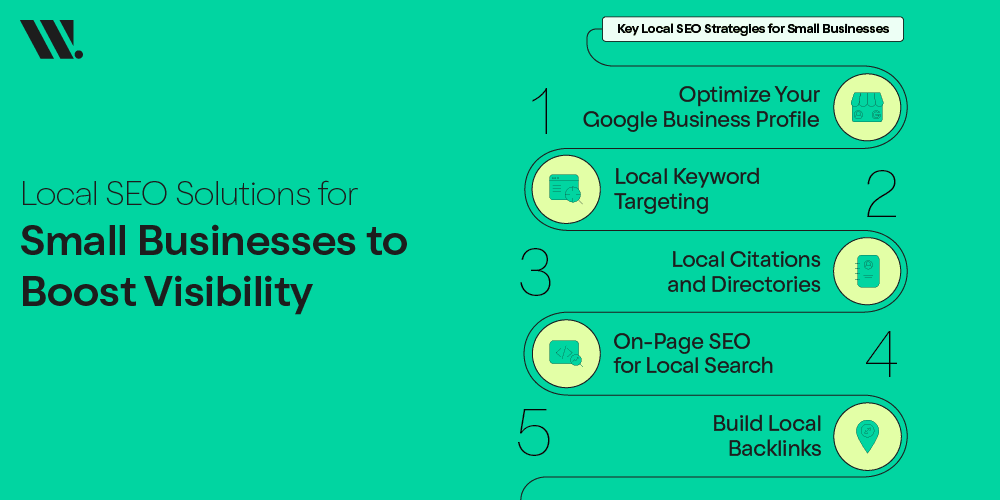 Local SEO Solutions for
Small Businesses to Boost Visibility

Key Local SEO Strategies for Small Businesses

1
Optimize Your Google Business Profile

Local Keyword Targeting
2

3
Local Citations and Directories

On-Page SEO for Local Search
4

5
Build Local Backlinks